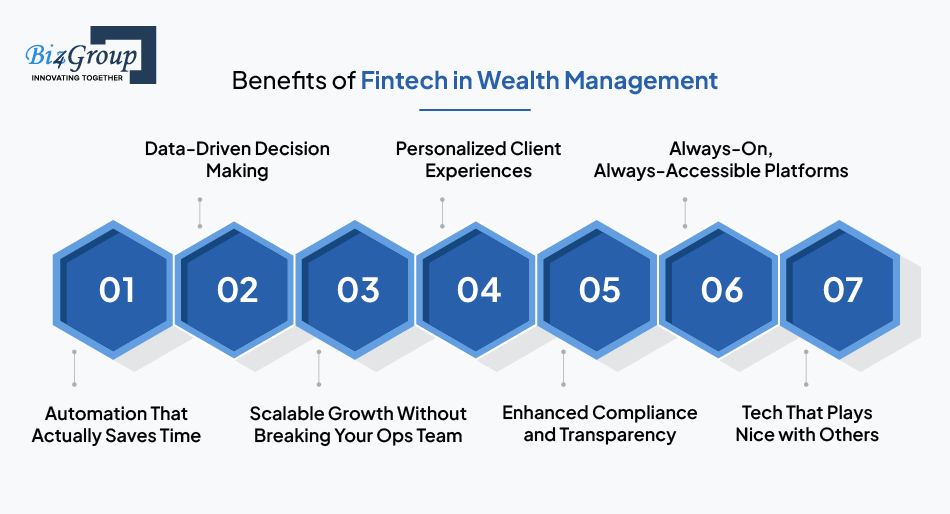 Biz4Group
INNOVATING TOGETHER

Benefits of Fintech in Wealth Management

Data-Driven Decision Making

Personalized Client Experiences

Always-On, Always-Accessible Platforms

01

02

03

04

05

06

07

Automation That Actually Saves Time

Scalable Growth Without Breaking Your Ops Team

Enhanced Compliance and Transparency

Tech That Plays Nice with Others